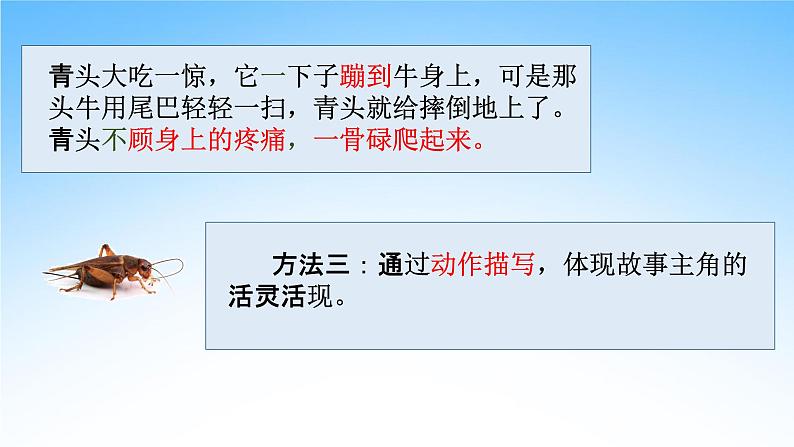 青头大吃一惊，它一下子蹦到牛身上，可是那头牛用尾巴轻轻一扫，青头就给摔倒地上了。青头不顾身上的疼痛，一骨碌爬起来。

方法三：通过动作描写，体现故事主角的活灵活现。